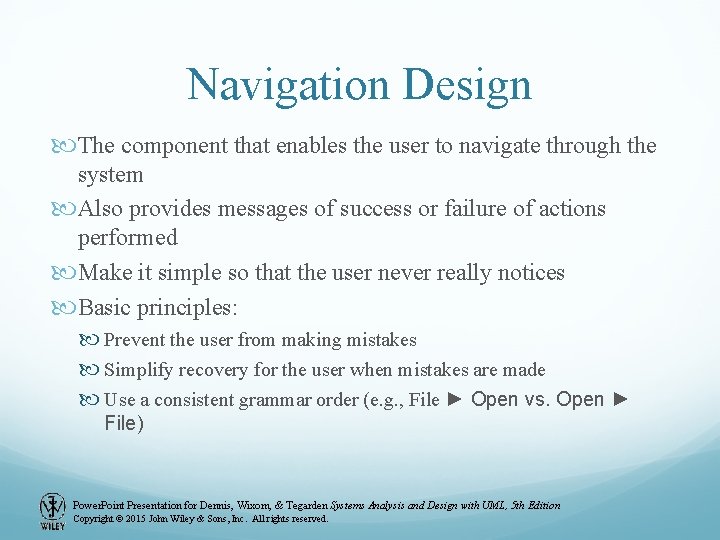 Navigation Design

The component that enables the user to navigate through the system

Also provides messages of success or failure of actions performed

Make it simple so that the user never really notices

Basic principles:

Prevent the user from making mistakes

Simplify recovery for the user when mistakes are made

Use a consistent grammar order (e.g., File ► Open vs. Open ► File)

WILEY

PowerPoint Presentation for Dennis, Wixom, & Tegarden Systems Analysis and Design with UML, 5th Edition
Copyright © 2015 John Wiley & Sons, Inc. All rights reserved.